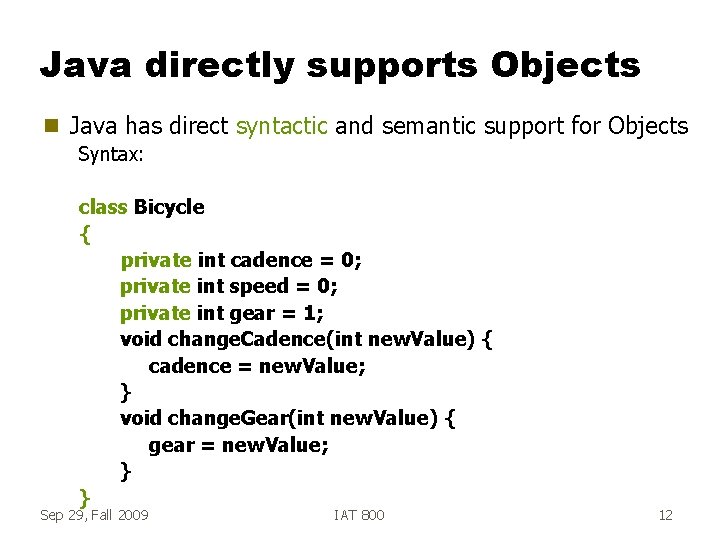 Java directly supports Objects

Java has direct syntactic and semantic support for Objects
Syntax:

class Bicycle
{
private int cadence = 0;
private int speed = 0;
private int gear = 1;
void changeCadence(int newValue) {
cadence = newValue;
}
void changeGear(int newValue) {
gear = newValue;
}
}

Sep 29, Fall 2009

IAT 800

12